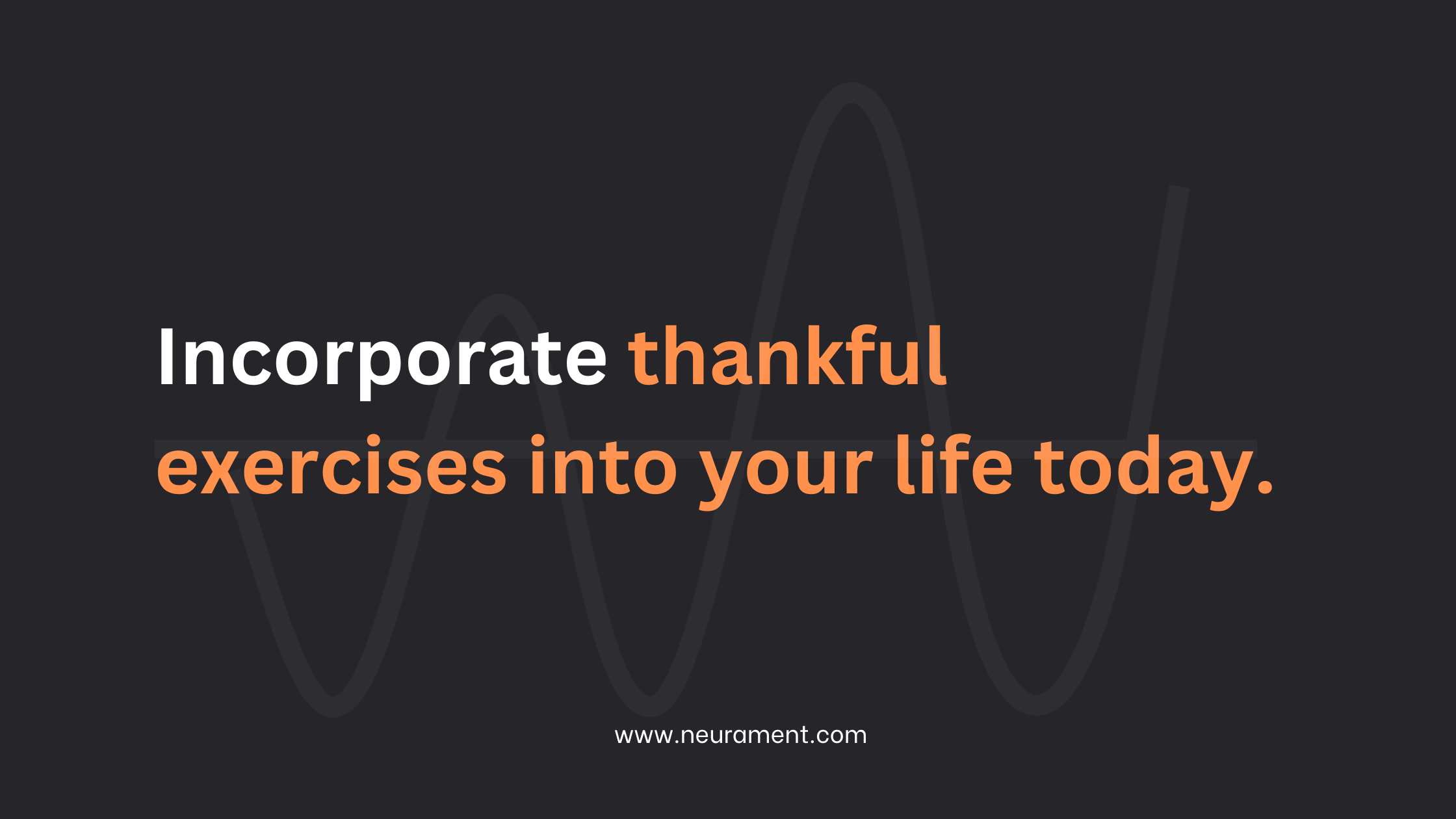 Incorporate thankful exercises into your life today.

www.neurament.com